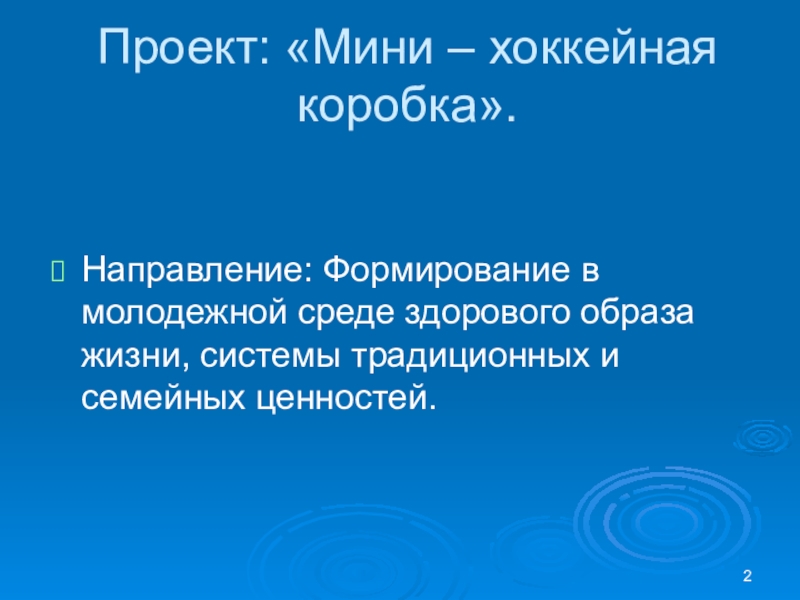 Проект: «Мини – хоккейная коробка».

Направление: Формирование в молодежной среде здорового образа жизни, системы традиционных и семейных ценностей.

2